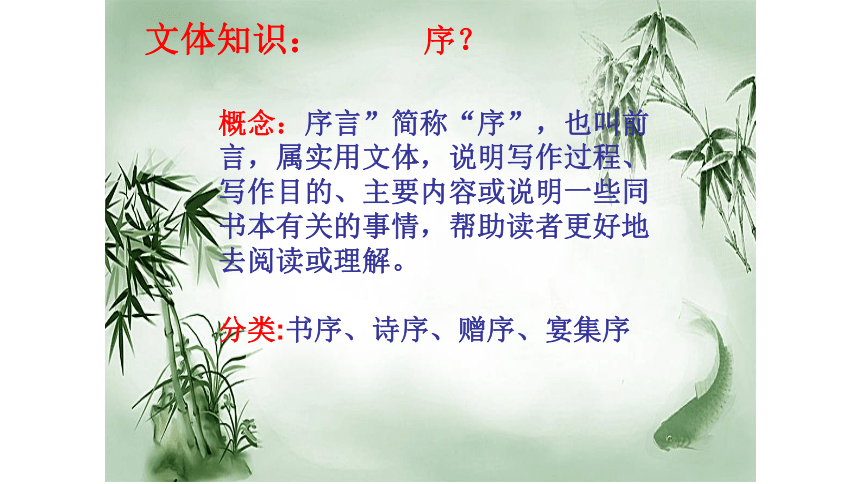 文体知识：　　　序？

概念：序言”简称“序”，也叫前言，属实用文体，说明写作过程、写作目的、主要内容或说明一些同书本有关的事情，帮助读者更好地去阅读或理解。

分类:书序、诗序、赠序、宴集序